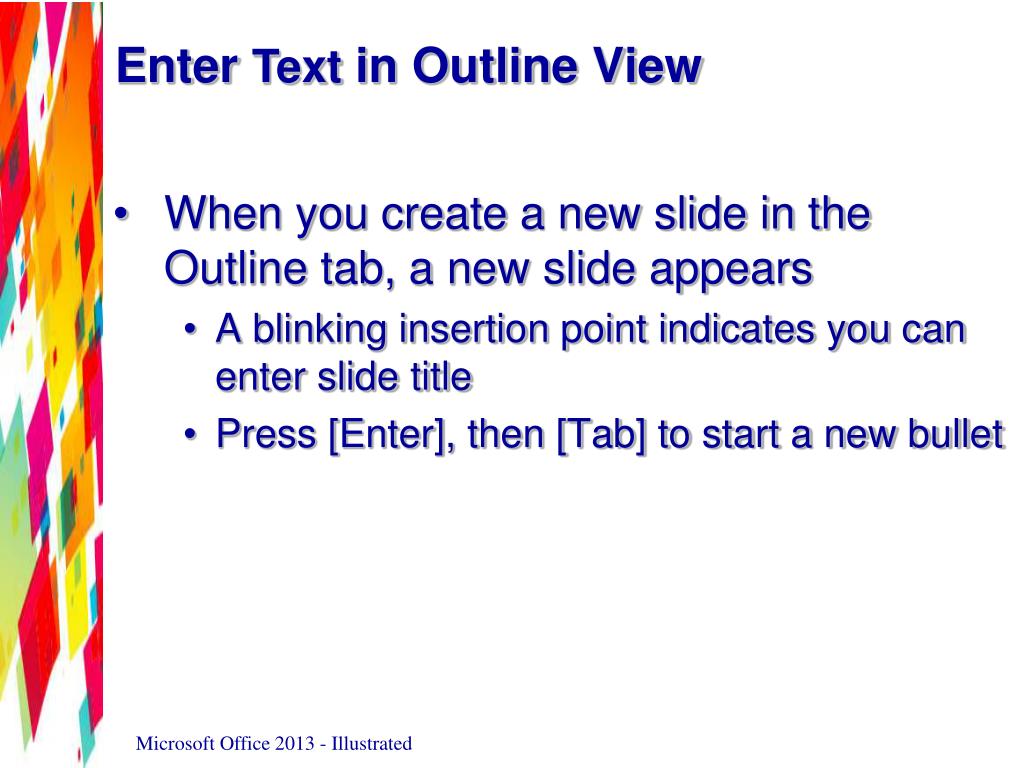 Enter Text in Outline View

• When you create a new slide in the Outline tab, a new slide appears
  • A blinking insertion point indicates you can enter slide title
  • Press [Enter], then [Tab] to start a new bullet

Microsoft Office 2013 - Illustrated